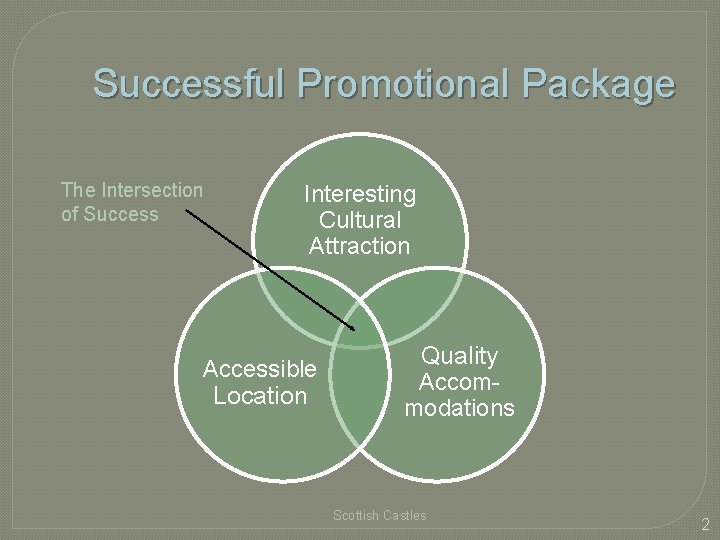 Successful Promotional Package

The Intersection of Success

Interesting Cultural Attraction

Accessible Location

Quality Accommodations

Scottish Castles

2